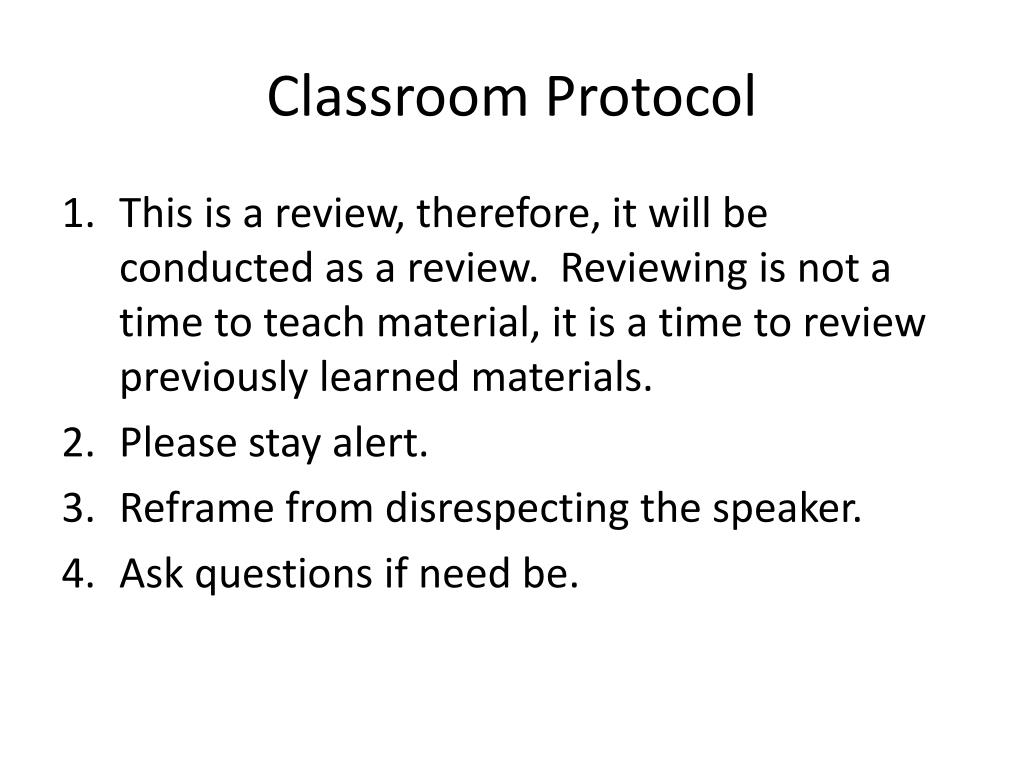 Classroom Protocol

1. This is a review, therefore, it will be conducted as a review. Reviewing is not a time to teach material, it is a time to review previously learned materials.
2. Please stay alert.
3. Reframe from disrespecting the speaker.
4. Ask questions if need be.